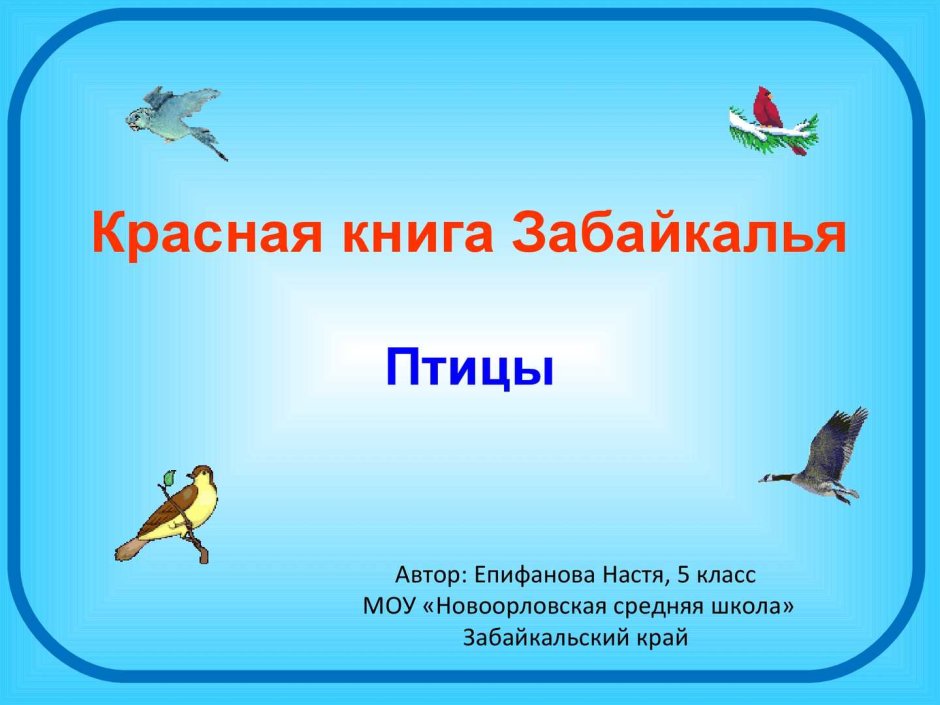 Красная книга Забайкалья

Птицы

Автор: Епифанова Настя, 5 класс
МОУ «Новоорловская средняя школа»
Забайкальский край